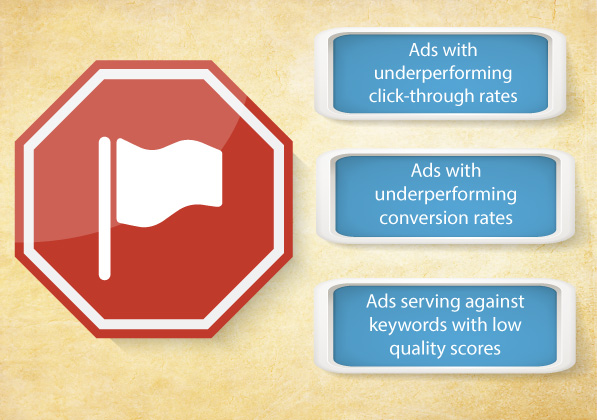 Ads with underperforming click-through rates

Ads with underperforming conversion rates

Ads serving against keywords with low quality scores